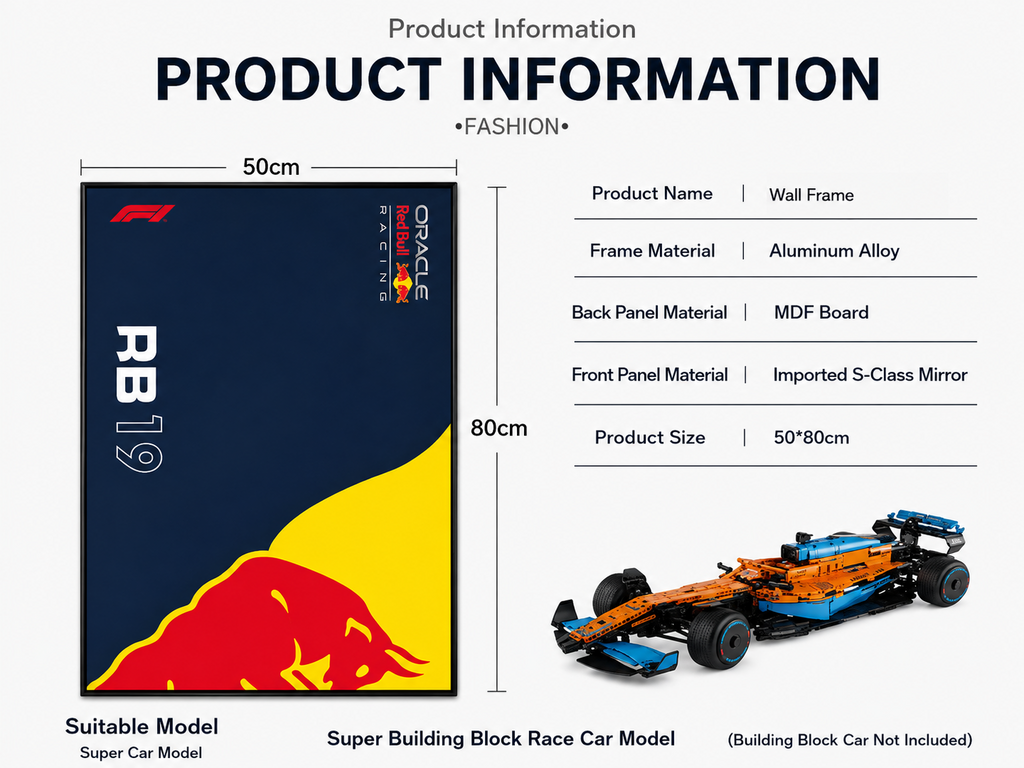 Product Information
PRODUCT INFORMATION
•FASHION•

50cm

F1

ORACLE
Red Bull
RACING

RB19

80cm

| Product Name | Wall Frame |
|---|---|
| Frame Material | Aluminum Alloy |
| Back Panel Material | MDF Board |
| Front Panel Material | Imported S-Class Mirror |
| Product Size | 50*80cm |

Suitable Model
Super Car Model

Super Building Block Race Car Model

(Building Block Car Not Included)